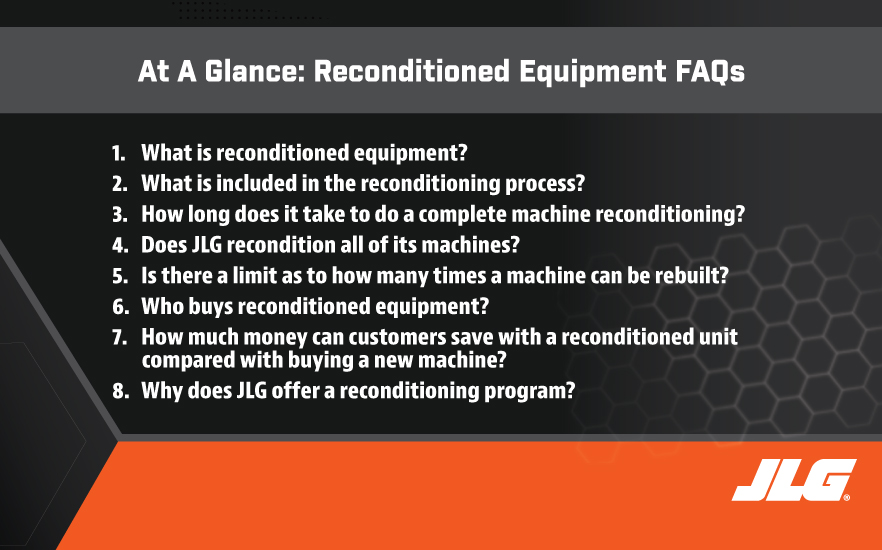 At A Glance: Reconditioned Equipment FAQs

1. What is reconditioned equipment?
2. What is included in the reconditioning process?
3. How long does it take to do a complete machine reconditioning?
4. Does JLG recondition all of its machines?
5. Is there a limit as to how many times a machine can be rebuilt?
6. Who buys reconditioned equipment?
7. How much money can customers save with a reconditioned unit compared with buying a new machine?
8. Why does JLG offer a reconditioning program?

JLG®